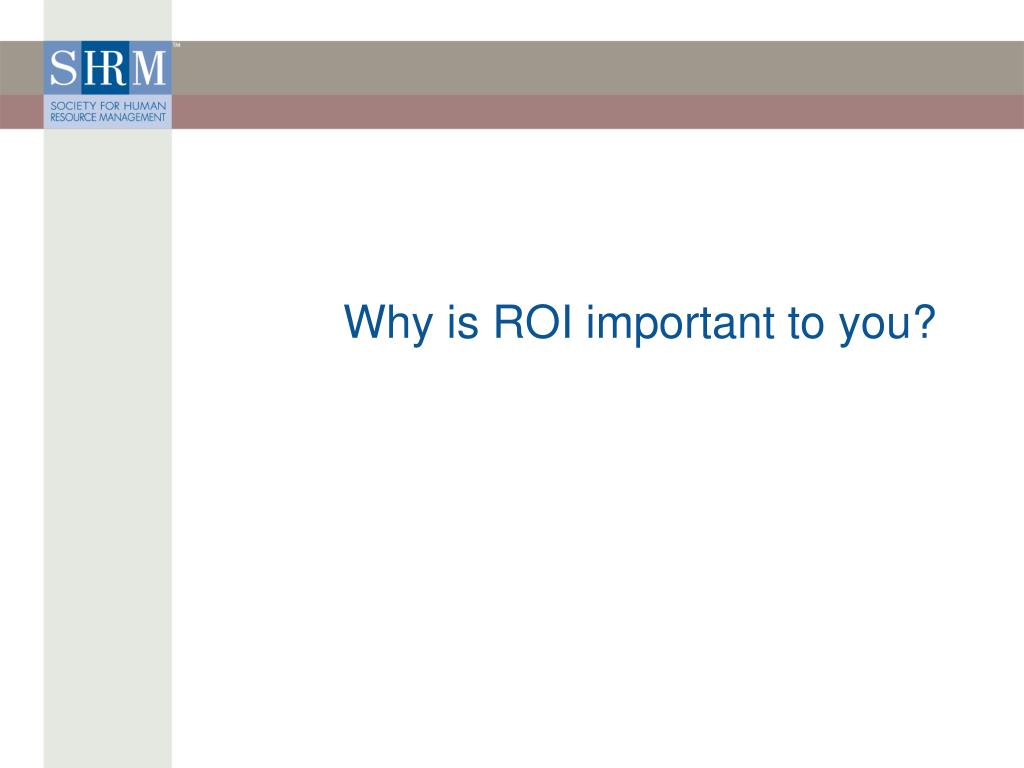 SHRM™
SOCIETY FOR HUMAN RESOURCE MANAGEMENT

Why is ROI important to you?